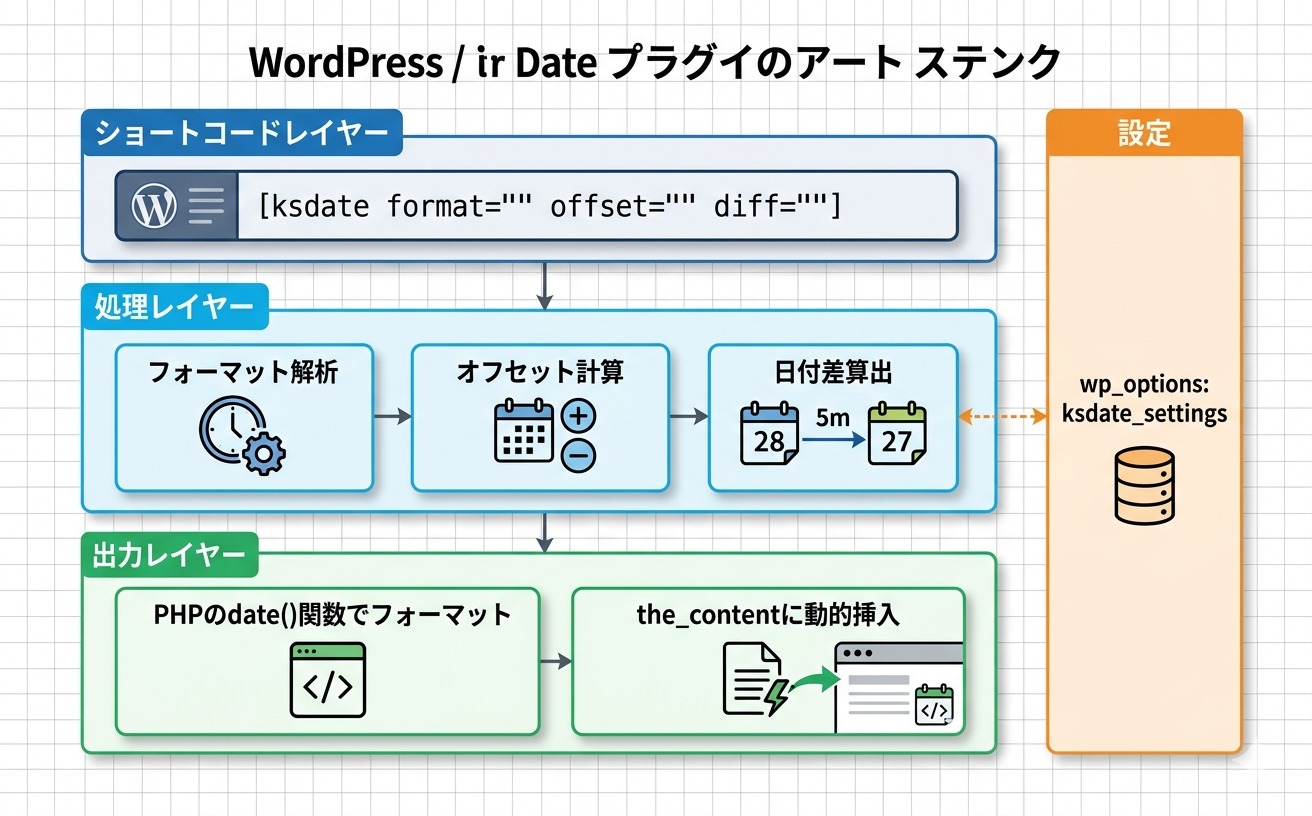 WordPress / ir Date プラグイのアート ステンク

ショートコードレイヤー

[ksdate format="" offset="" diff=""]

処理レイヤー

フォーマット解析

オフセット計算

日付差算出

28

5m

27

出力レイヤー

PHPのdate()関数でフォーマット

the_contentに動的挿入

設定

wp_options: ksdate_settings